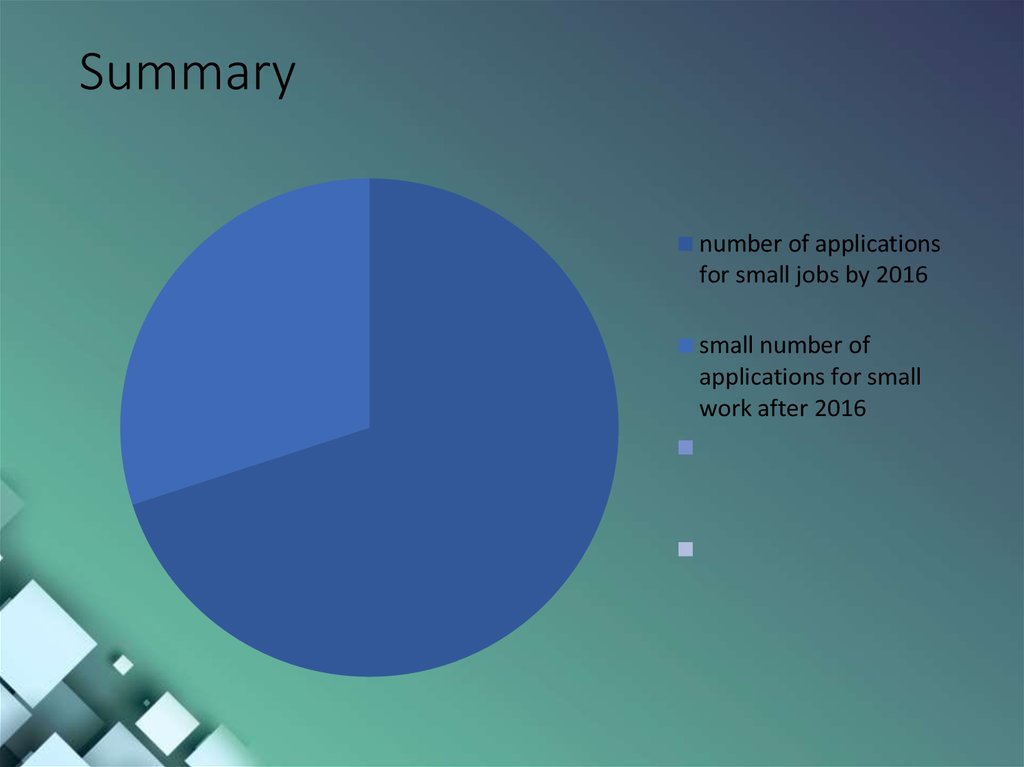 Summary

number of applications for small jobs by 2016

small number of applications for small work after 2016